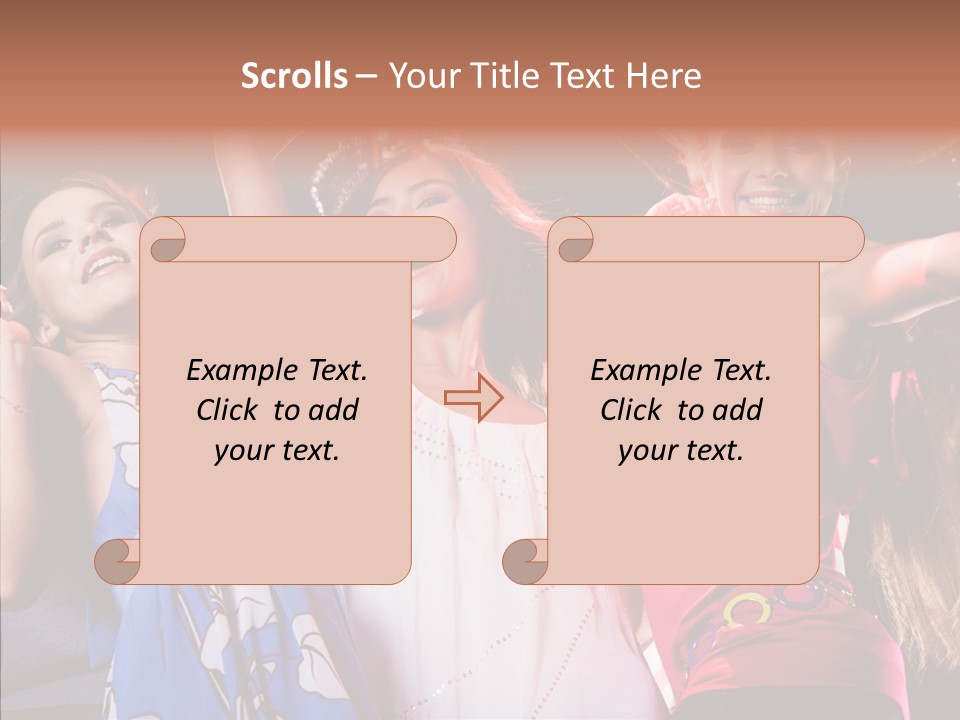 Scrolls – Your Title Text Here

Example Text. Click to add your text.

Example Text. Click to add your text.